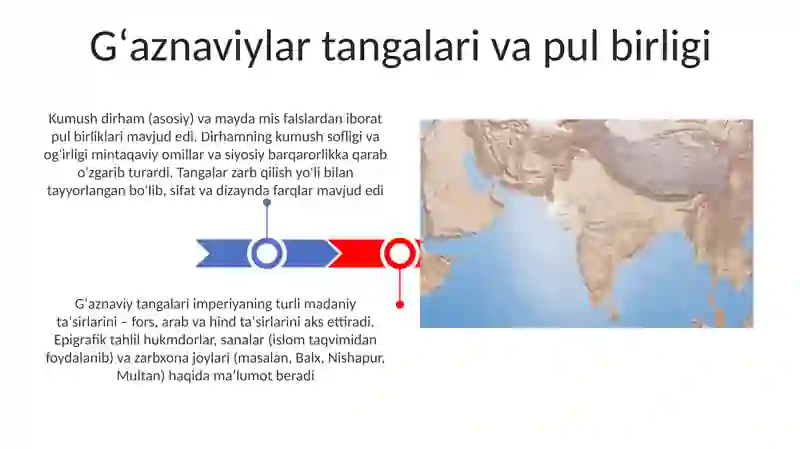 Gʻaznaviylar tangalari va pul birligi

Kumush dirham (asosiy) va mayda mis falslardan iborat pul birliklari mavjud edi. Dirhamning kumush sofligi va ogʻirligi mintaqaviy omillar va siyosiy barqarorlikka qarab oʻzgarib turardi. Tangalar zarb qilish yoʻli bilan tayyorlangan boʻlib, sifat va dizaynda farqlar mavjud edi

Gʻaznaviy tangalari imperiyaning turli madaniy taʼsirlarini – fors, arab va hind taʼsirlarini aks ettiradi. Epigrafik tahlil hukmdorlar, sanalar (islom taqvimidan foydalanib) va zarbxona joylari (masalan, Balx, Nishapur, Multan) haqida maʼlumot beradi